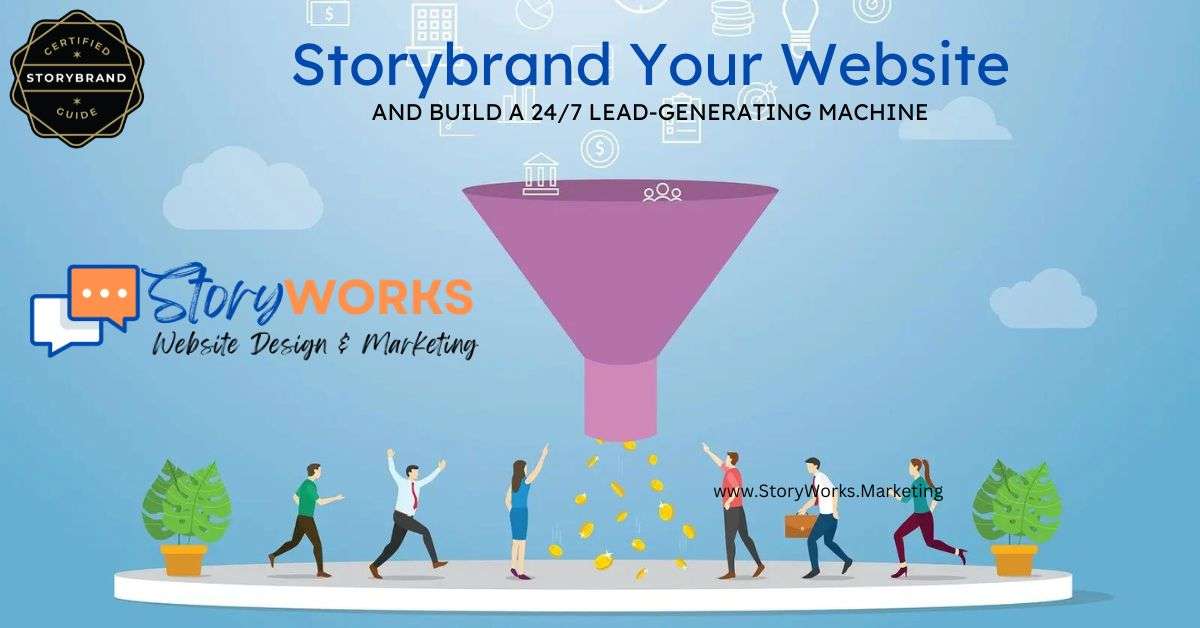 CERTIFIED
STORYBRAND
GUIDE

Storybrand Your Website
AND BUILD A 24/7 LEAD-GENERATING MACHINE

StoryWORKS
Website Design & Marketing

www.StoryWorks.Marketing